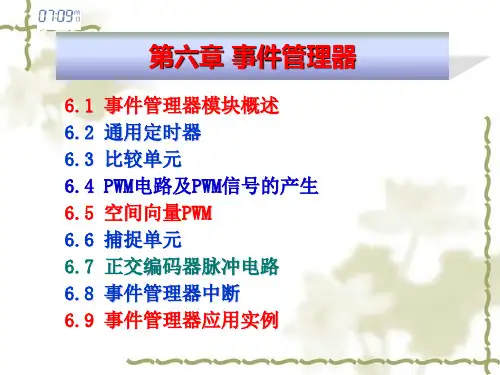 07:09

第六章 事件管理器

6.1 事件管理器模块概述
6.2 通用定时器
6.3 比较单元
6.4 PWM电路及PWM信号的产生
6.5 空间向量PWM
6.6 捕捉单元
6.7 正交编码器脉冲电路
6.8 事件管理器中断
6.9 事件管理器应用实例